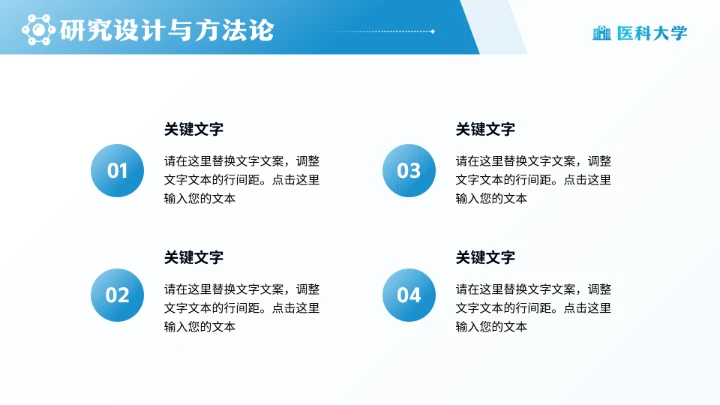 研究设计与方法论

医科大学

01

关键文字

请在这里替换文字文案，调整文字文本的行间距。点击这里输入您的文本

02

关键文字

请在这里替换文字文案，调整文字文本的行间距。点击这里输入您的文本

03

关键文字

请在这里替换文字文案，调整文字文本的行间距。点击这里输入您的文本

04

关键文字

请在这里替换文字文案，调整文字文本的行间距。点击这里输入您的文本